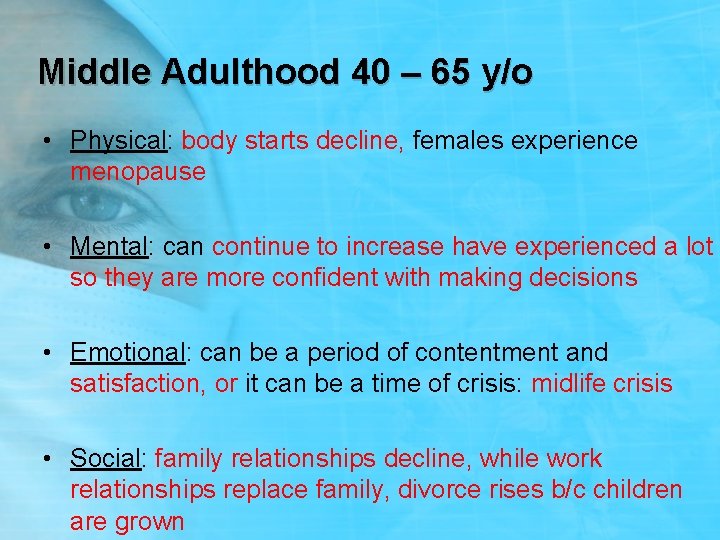 Middle Adulthood 40 – 65 y/o

• Physical: body starts decline, females experience menopause

• Mental: can continue to increase have experienced a lot so they are more confident with making decisions

• Emotional: can be a period of contentment and satisfaction, or it can be a time of crisis: midlife crisis

• Social: family relationships decline, while work relationships replace family, divorce rises b/c children are grown